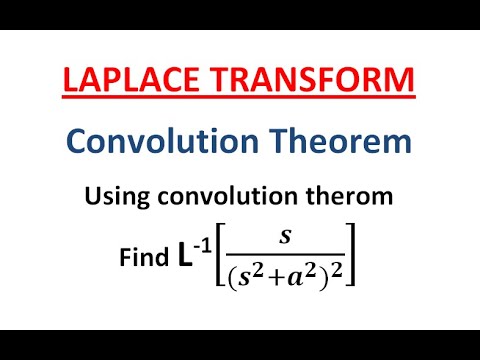 LAPLACE TRANSFORM

Convolution Theorem

Using convolution therom

Find $L^{-1}\left[\frac{s}{(s^2+a^2)^2}\right]$